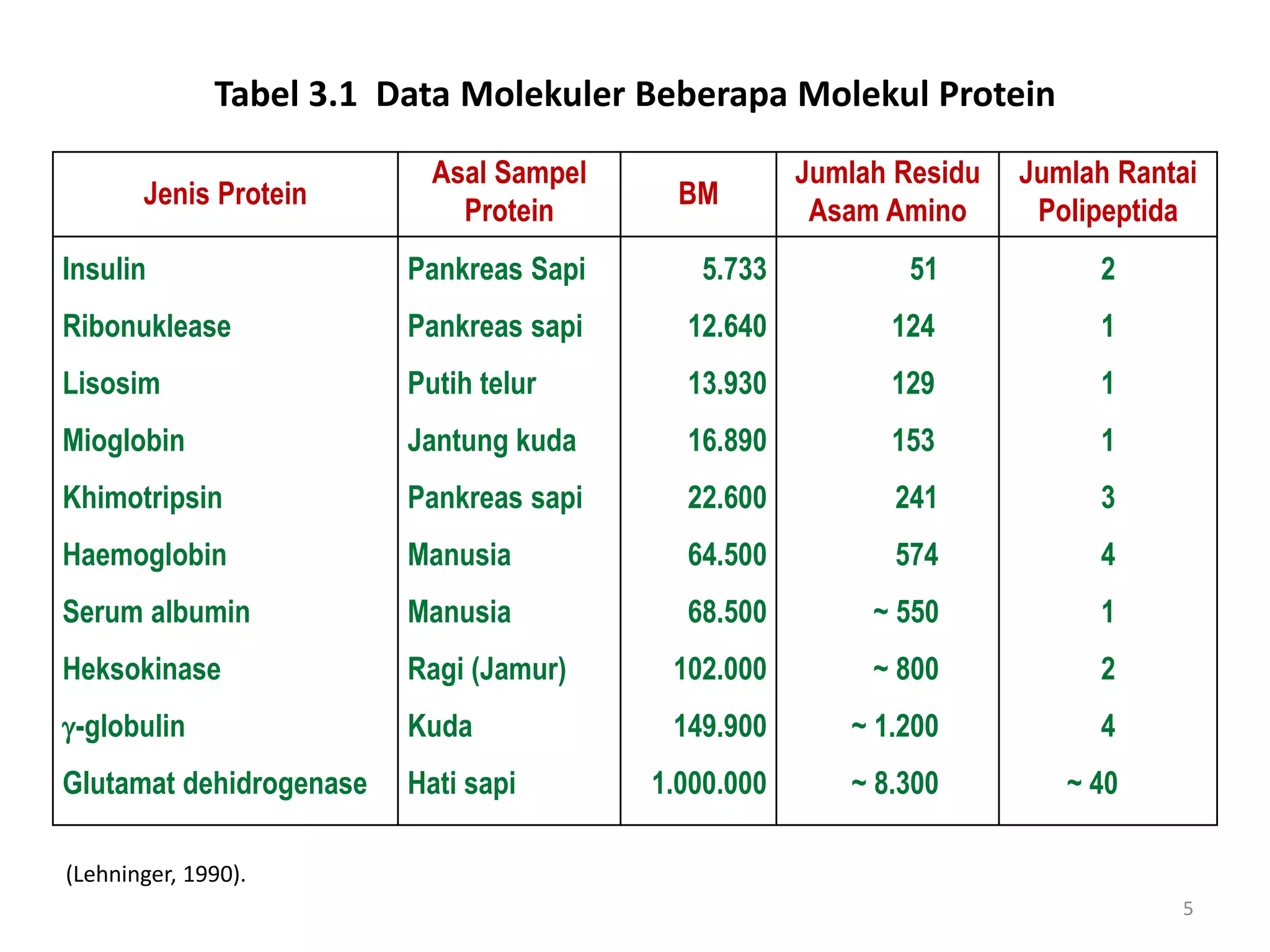 Tabel 3.1  Data Molekuler Beberapa Molekul Protein

| Jenis Protein | Asal Sampel Protein | BM | Jumlah Residu Asam Amino | Jumlah Rantai Polipeptida |
|---|---|---|---|---|
| Insulin | Pankreas Sapi | 5.733 | 51 | 2 |
| Ribonuklease | Pankreas sapi | 12.640 | 124 | 1 |
| Lisosim | Putih telur | 13.930 | 129 | 1 |
| Mioglobin | Jantung kuda | 16.890 | 153 | 1 |
| Khimotripsin | Pankreas sapi | 22.600 | 241 | 3 |
| Haemoglobin | Manusia | 64.500 | 574 | 4 |
| Serum albumin | Manusia | 68.500 | ~ 550 | 1 |
| Heksokinase | Ragi (Jamur) | 102.000 | ~ 800 | 2 |
| $\gamma$-globulin | Kuda | 149.900 | ~ 1.200 | 4 |
| Glutamat dehidrogenase | Hati sapi | 1.000.000 | ~ 8.300 | ~ 40 |

(Lehninger, 1990).

5